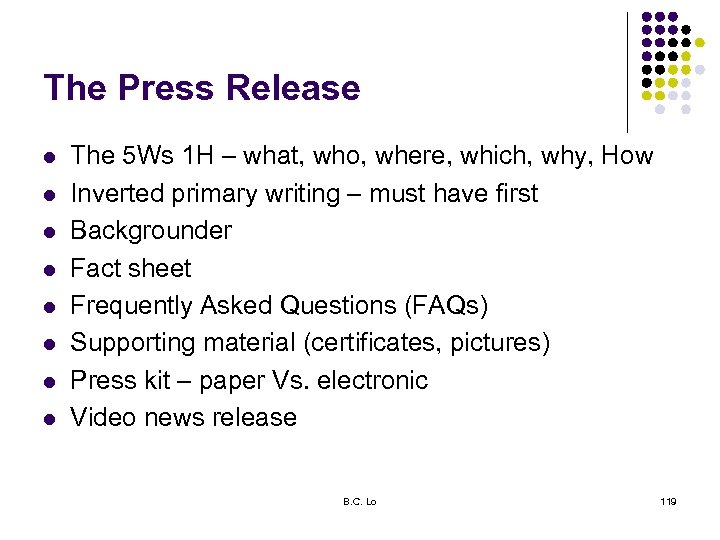 The Press Release

- The 5Ws 1H – what, who, where, which, why, How
- Inverted primary writing – must have first
- Backgrounder
- Fact sheet
- Frequently Asked Questions (FAQs)
- Supporting material (certificates, pictures)
- Press kit – paper Vs. electronic
- Video news release

B.C. Lo

119